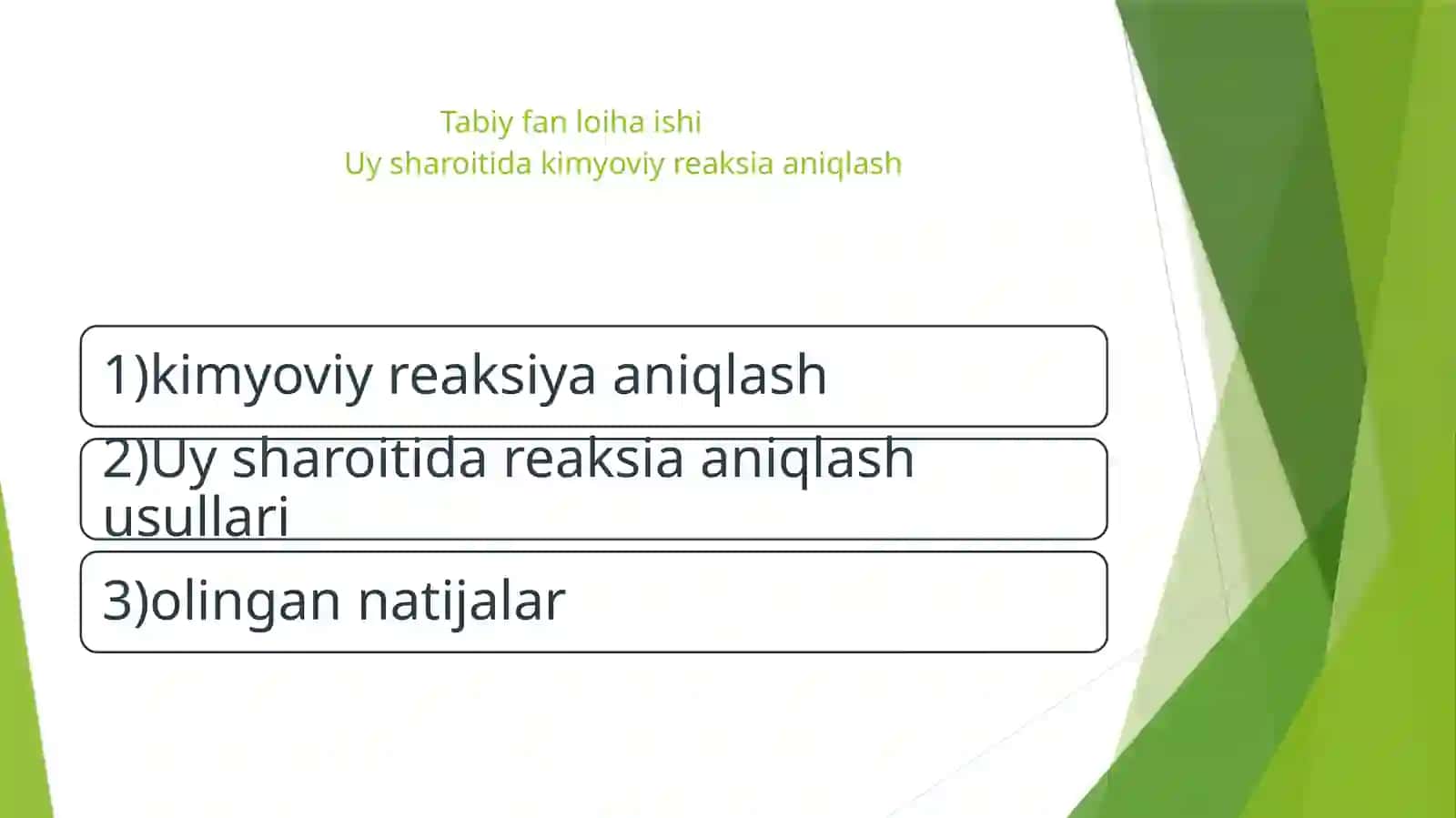 Tabiy fan loiha ishi
Uy sharoitida kimyoviy reaksia aniqlash

1)kimyoviy reaksiya aniqlash

2)Uy sharoitida reaksia aniqlash usullari

3)olingan natijalar